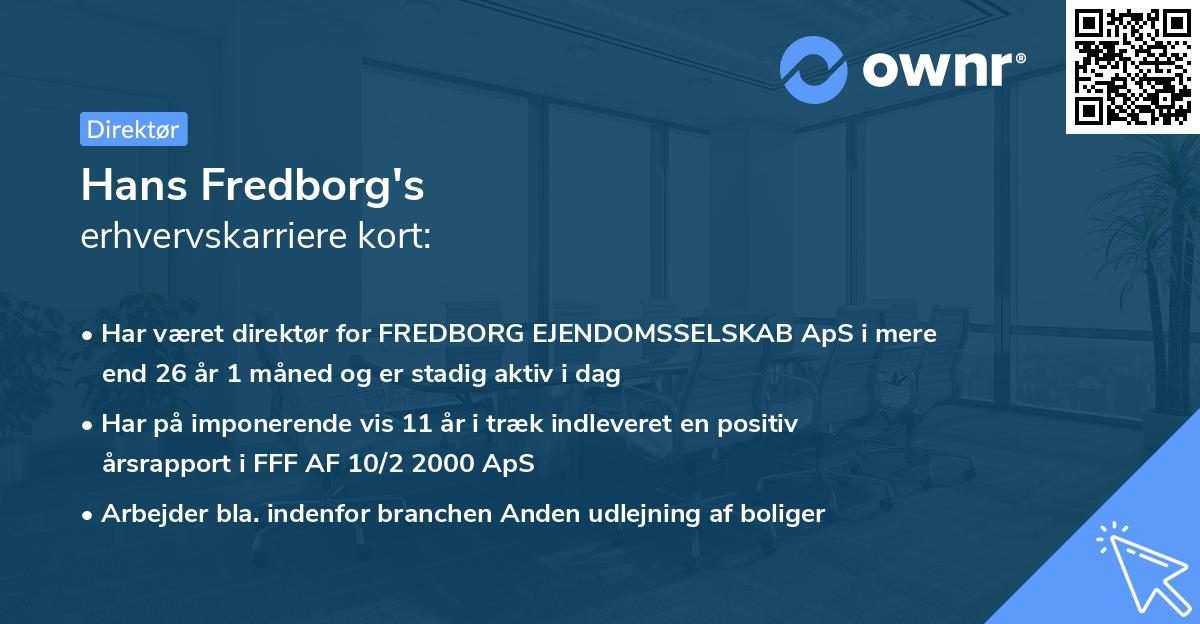 ownr®

Direktør

Hans Fredborg's
erhvervskarriere kort:

• Har været direktør for FREDBORG EJENDOMSSELSKAB ApS i mere end 26 år 1 måned og er stadig aktiv i dag

• Har på imponerende vis 11 år i træk indleveret en positiv årsrapport i FFF AF 10/2 2000 ApS

• Arbejder bla. indenfor branchen Anden udlejning af boliger